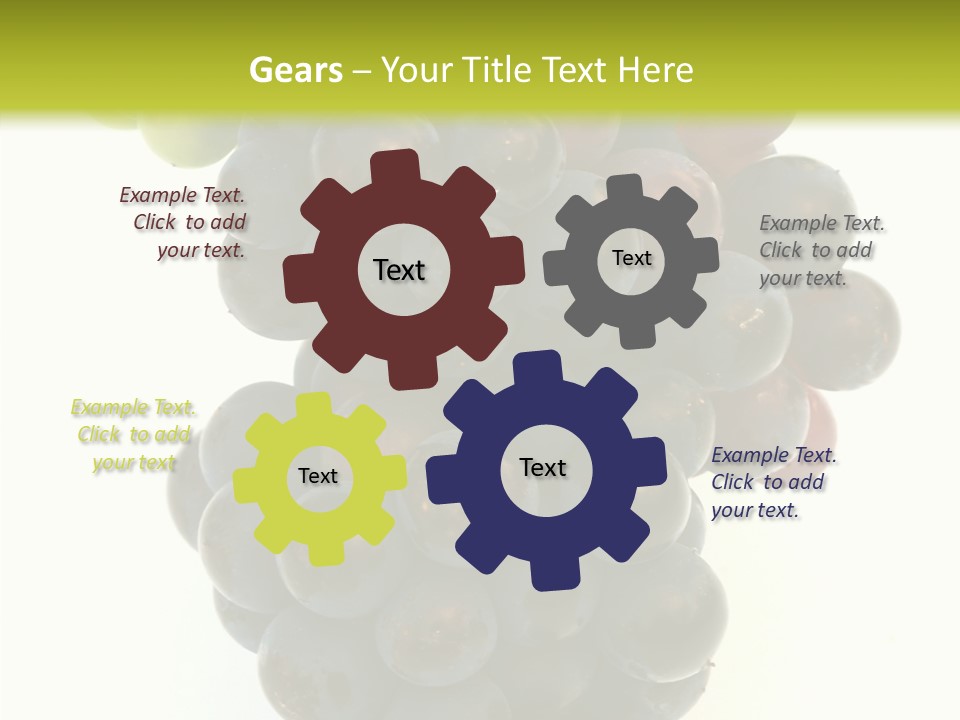 Gears – Your Title Text Here

Example Text. Click to add your text.

Text

Text

Example Text. Click to add your text.

Example Text. Click to add your text

Text

Text

Example Text. Click to add your text.